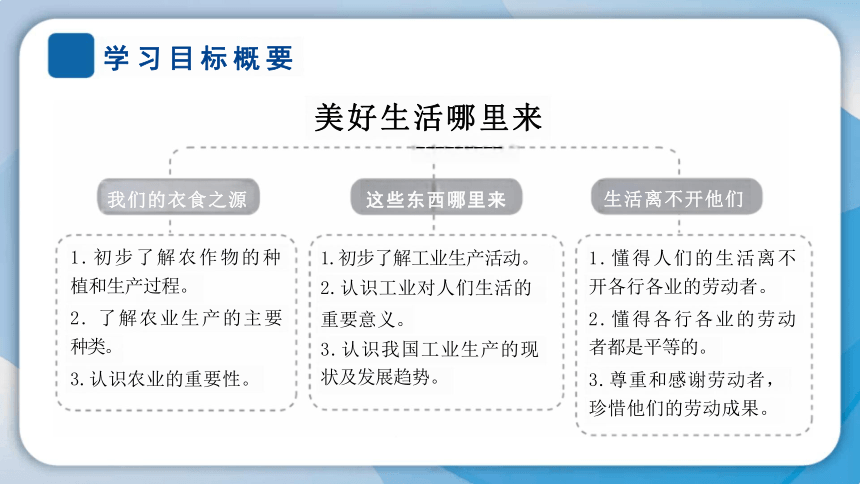 学习目标概要

美好生活哪里来

我们的衣食之源

1. 初步了解农作物的种植和生产过程。

2. 了解农业生产的主要种类。

3. 认识农业的重要性。

这些东西哪里来

1. 初步了解工业生产活动。

2. 认识工业对人们生活的重要意义。

3. 认识我国工业生产的现状及发展趋势。

生活离不开他们

1. 懂得人们的生活离不开各行各业的劳动者。

2. 懂得各行各业的劳动者都是平等的。

3. 尊重和感谢劳动者，珍惜他们的劳动成果。